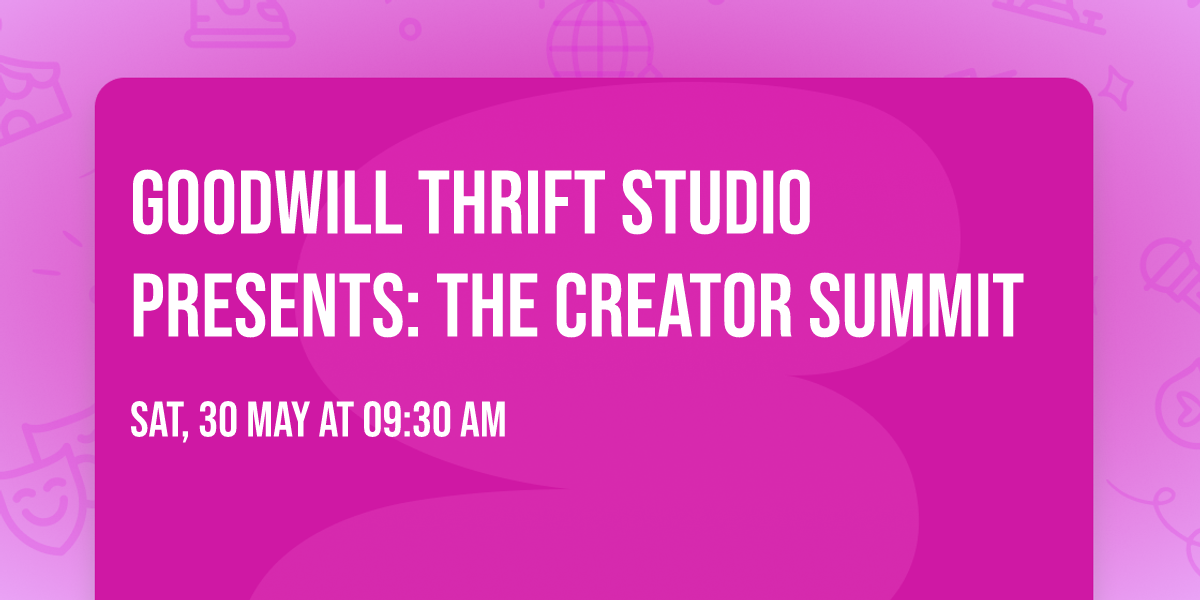 GOODWILL THRIFT STUDIO PRESENTS: THE CREATOR SUMMIT

SAT, 30 MAY AT 09:30 AM